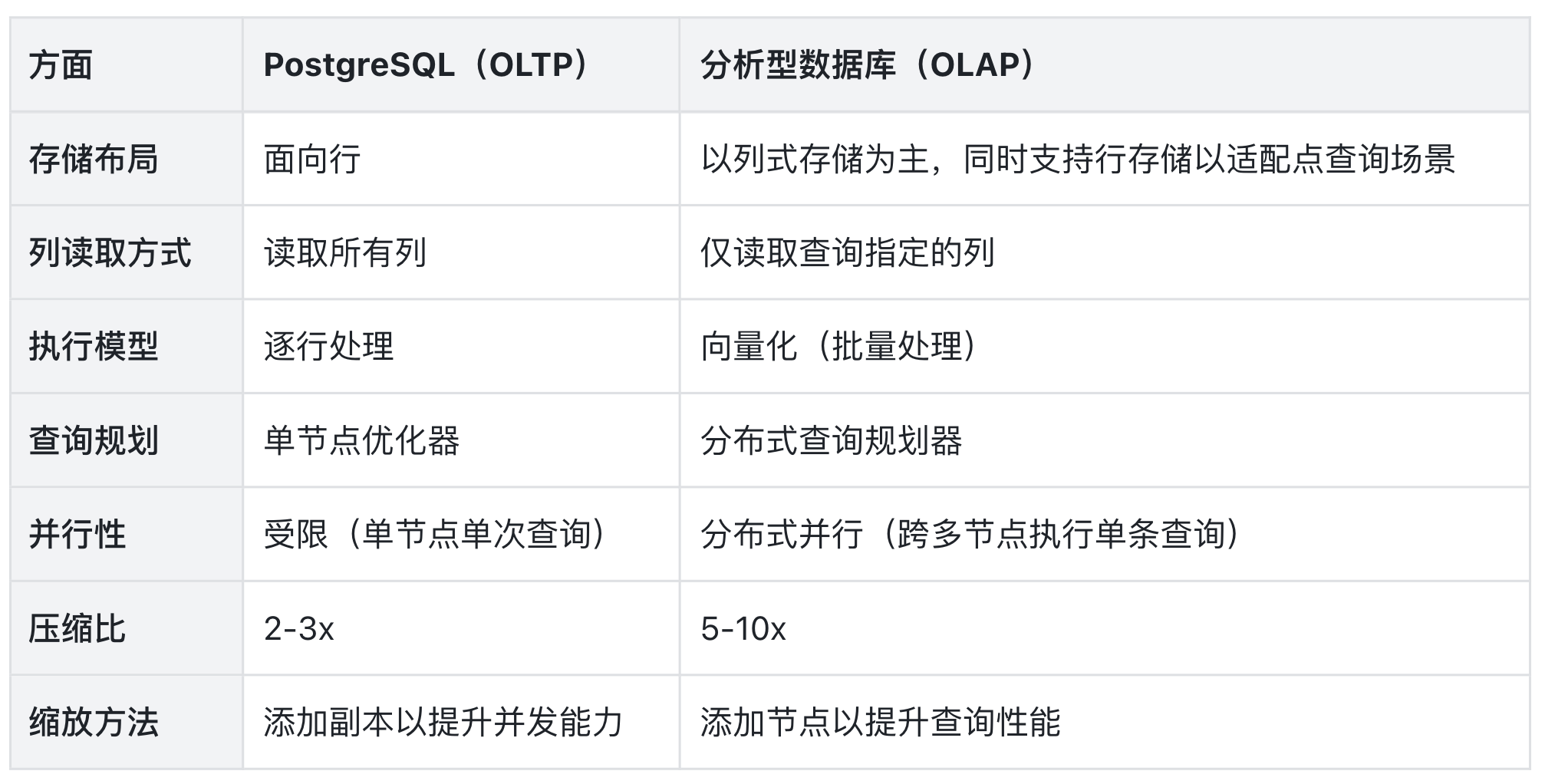 | 方面 | PostgreSQL（OLTP） | 分析型数据库（OLAP） |
|---|---|---|
| 存储布局 | 面向行 | 以列式存储为主，同时支持行存储以适配点查询场景 |
| 列读取方式 | 读取所有列 | 仅读取查询指定的列 |
| 执行模型 | 逐行处理 | 向量化（批量处理） |
| 查询规划 | 单节点优化器 | 分布式查询规划器 |
| 并行性 | 受限（单节点单次查询） | 分布式并行（跨多节点执行单条查询） |
| 压缩比 | 2-3x | 5-10x |
| 缩放方法 | 添加副本以提升并发能力 | 添加节点以提升查询性能 |